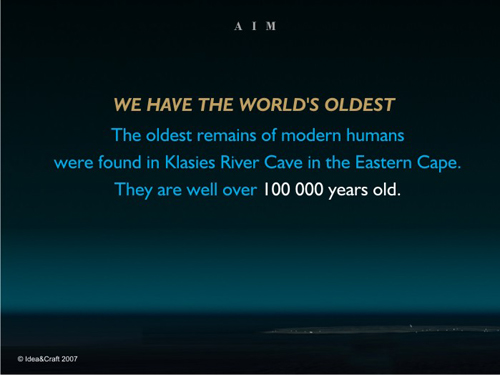 A I M

WE HAVE THE WORLD'S OLDEST

The oldest remains of modern humans were found in Klasies River Cave in the Eastern Cape. They are well over 100 000 years old.

© Idea&Craft 2007